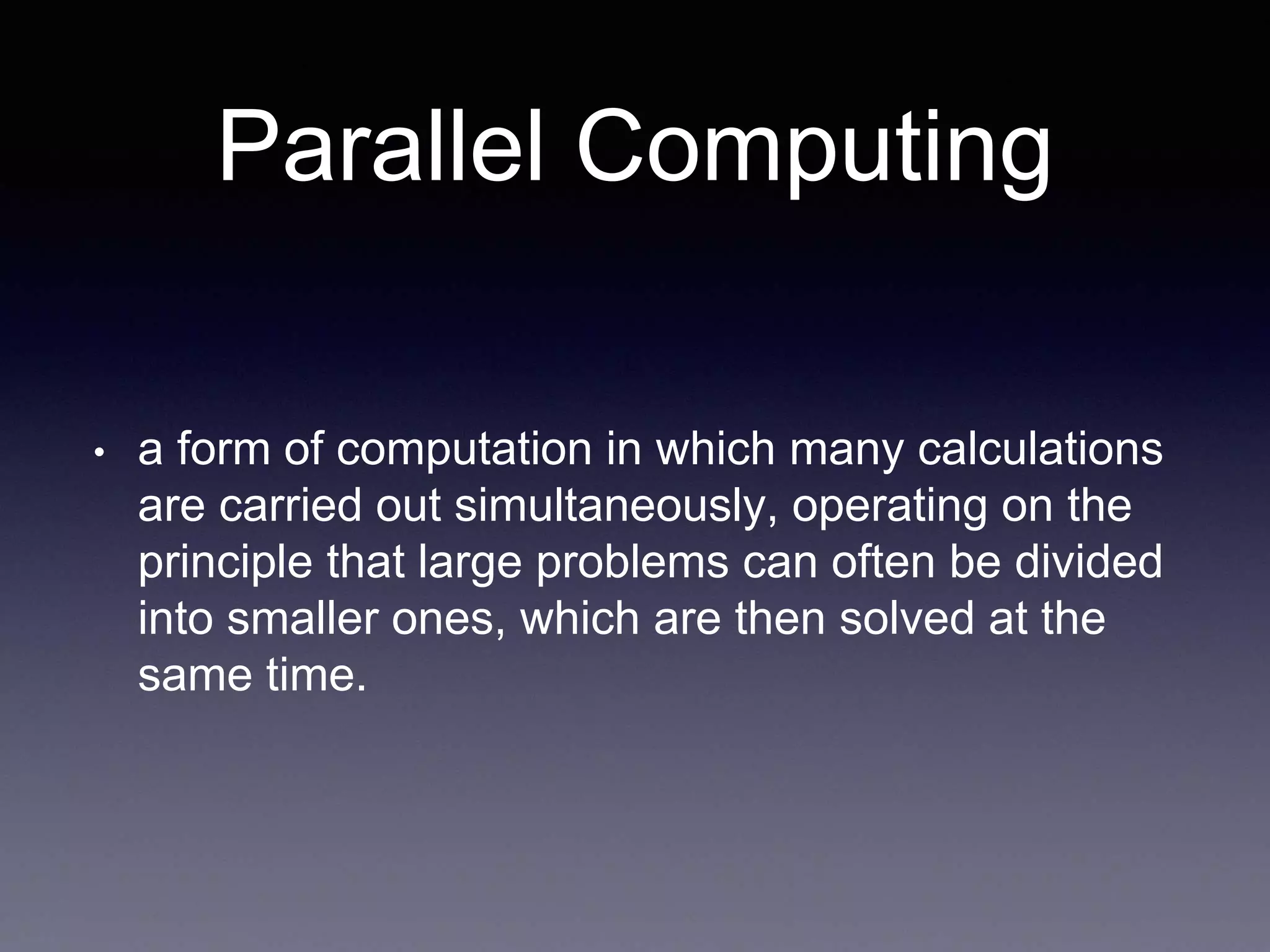 Parallel Computing

• a form of computation in which many calculations are carried out simultaneously, operating on the principle that large problems can often be divided into smaller ones, which are then solved at the same time.